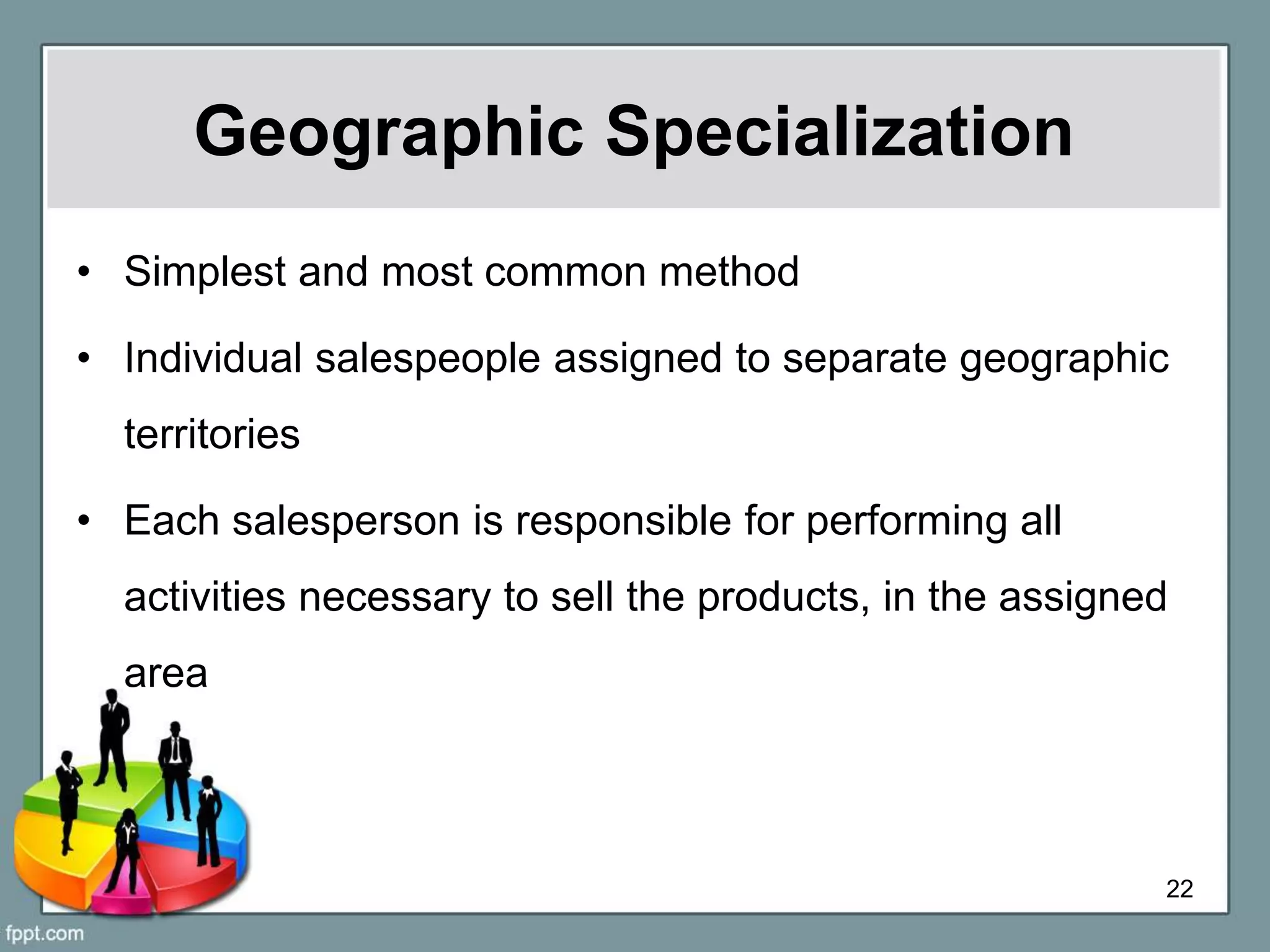 Geographic Specialization

• Simplest and most common method

• Individual salespeople assigned to separate geographic territories

• Each salesperson is responsible for performing all activities necessary to sell the products, in the assigned area

22

fppt.com